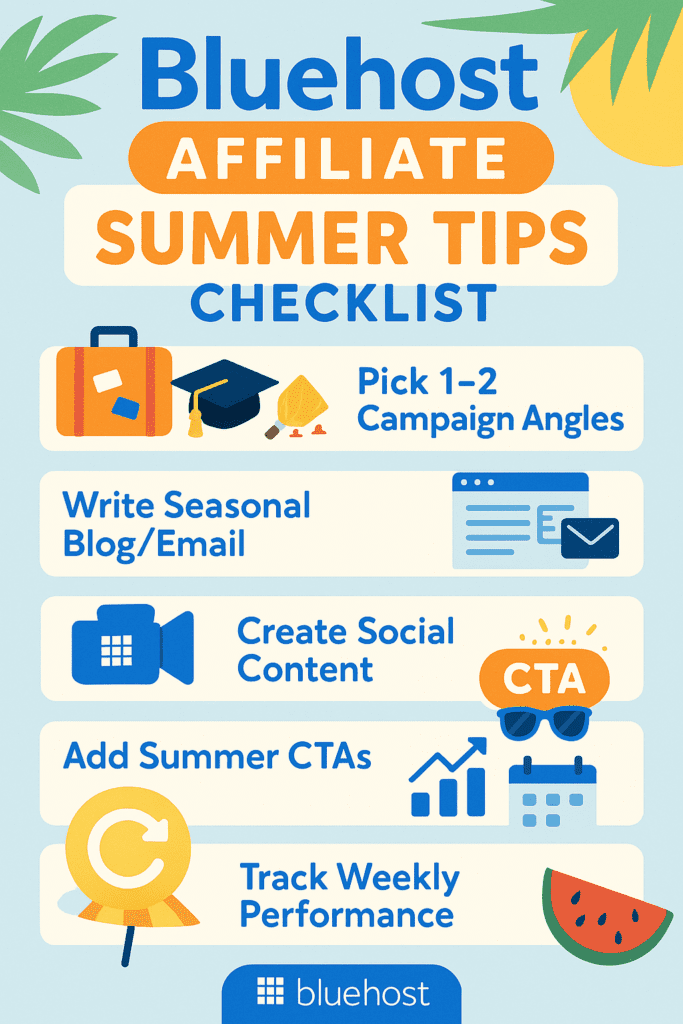 Bluehost
AFFILIATE
SUMMER TIPS
CHECKLIST

Pick 1–2 Campaign Angles

Write Seasonal Blog/Email

Create Social Content

CTA

Add Summer CTAs

Track Weekly Performance

bluehost